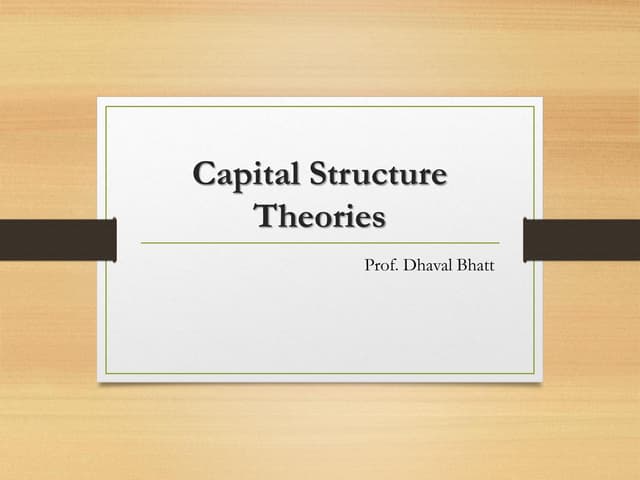 Capital Structure Theories

Prof. Dhaval Bhatt